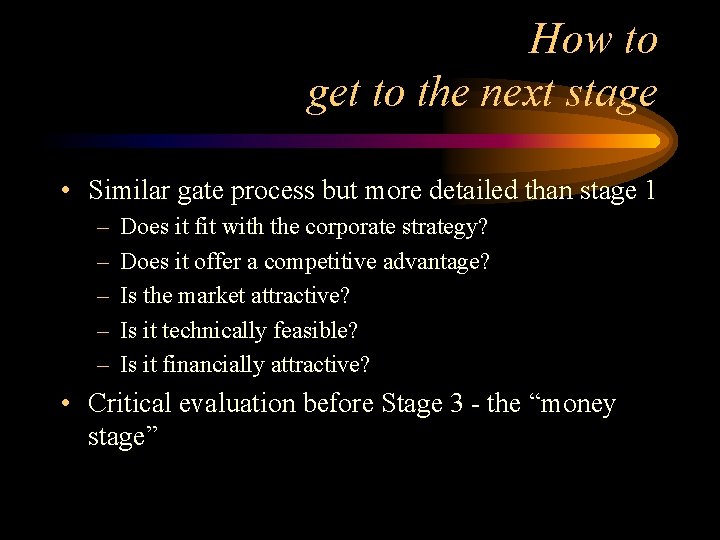 How to
get to the next stage

• Similar gate process but more detailed than stage 1
– Does it fit with the corporate strategy?
– Does it offer a competitive advantage?
– Is the market attractive?
– Is it technically feasible?
– Is it financially attractive?

• Critical evaluation before Stage 3 - the “money stage”